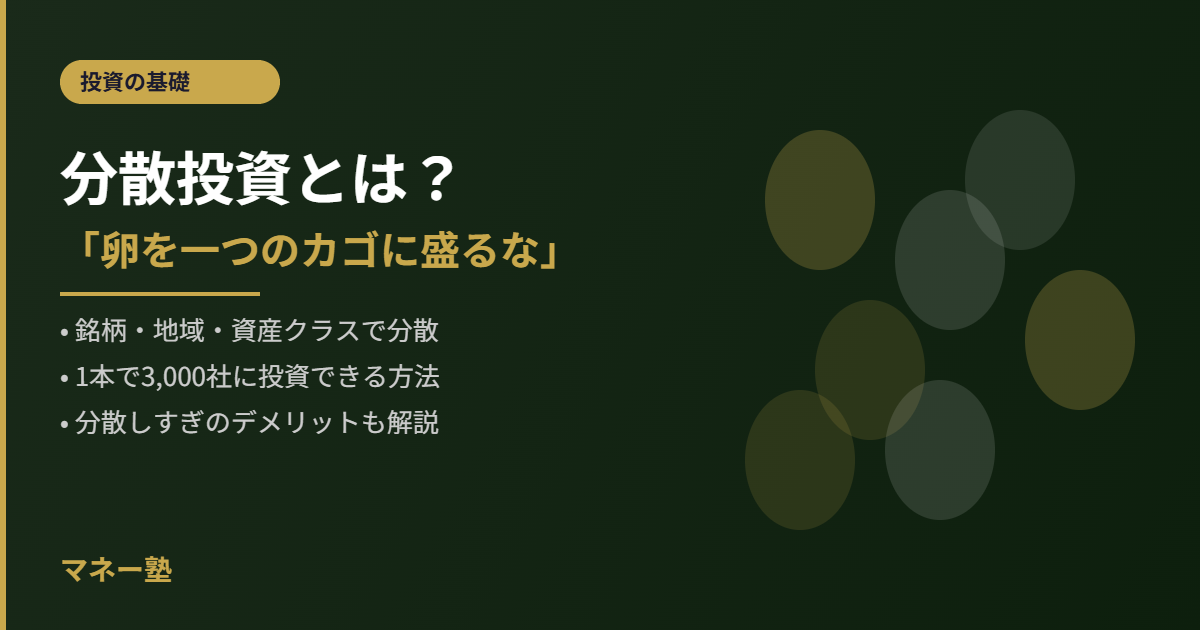 投資の基礎

分散投資とは？

「卵を一つのカゴに盛るな」

• 銘柄・地域・資産クラスで分散
• 1本で3,000社に投資できる方法
• 分散しすぎのデメリットも解説

マネー塾